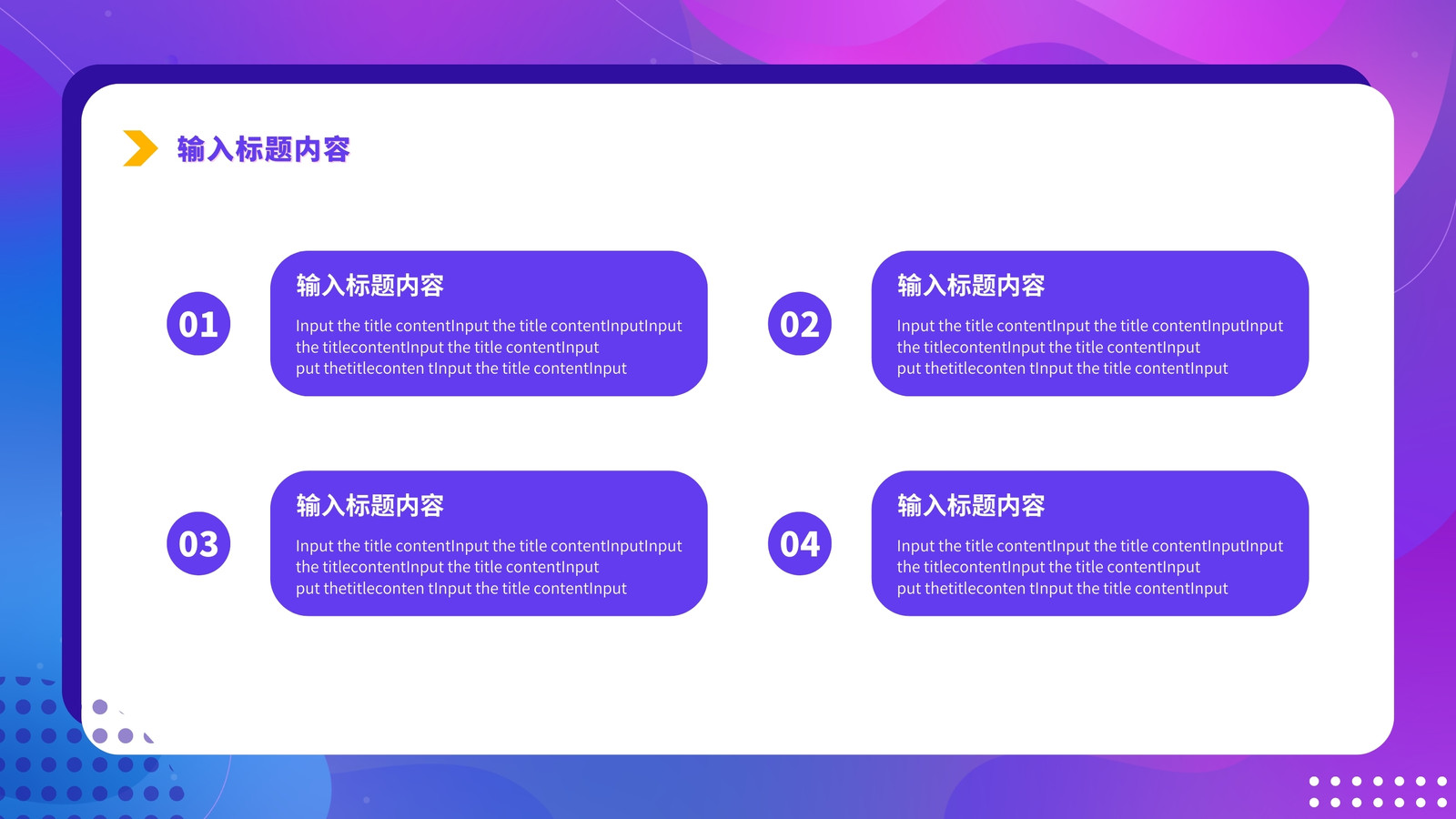 输入标题内容

01

输入标题内容

Input the title contentInput the title contentInputInput the titlecontentInput the title contentInput put thetitleconten tInput the title contentInput

02

输入标题内容

Input the title contentInput the title contentInputInput the titlecontentInput the title contentInput put thetitleconten tInput the title contentInput

03

输入标题内容

Input the title contentInput the title contentInputInput the titlecontentInput the title contentInput put thetitleconten tInput the title contentInput

04

输入标题内容

Input the title contentInput the title contentInputInput the titlecontentInput the title contentInput put thetitleconten tInput the title contentInput